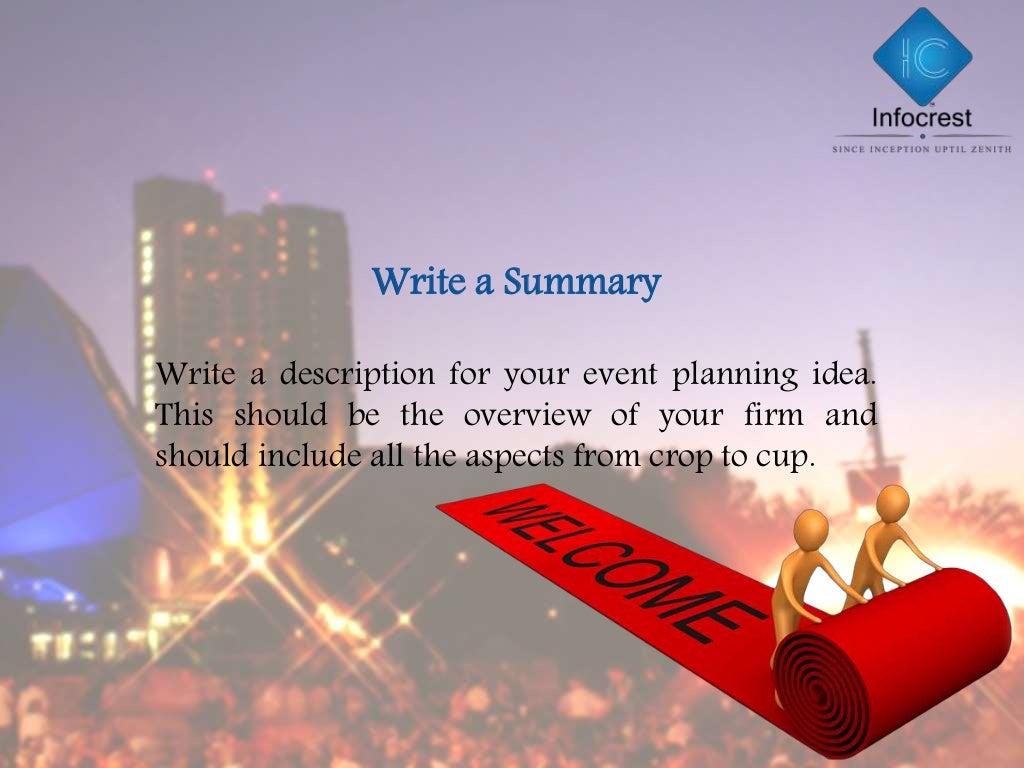 IC
Infocrest
SINCE INCEPTION UPTIL ZENITH

Write a Summary

Write a description for your event planning idea. This should be the overview of your firm and should include all the aspects from crop to cup.

WELCOME